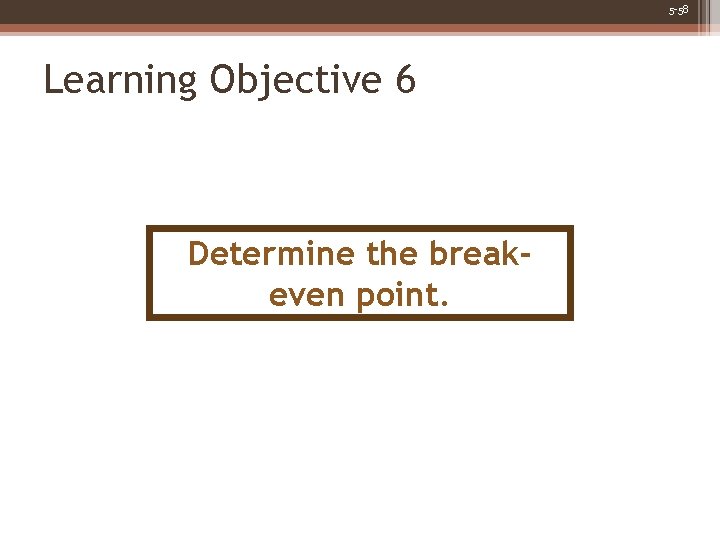 5-58

Learning Objective 6

Determine the break-even point.